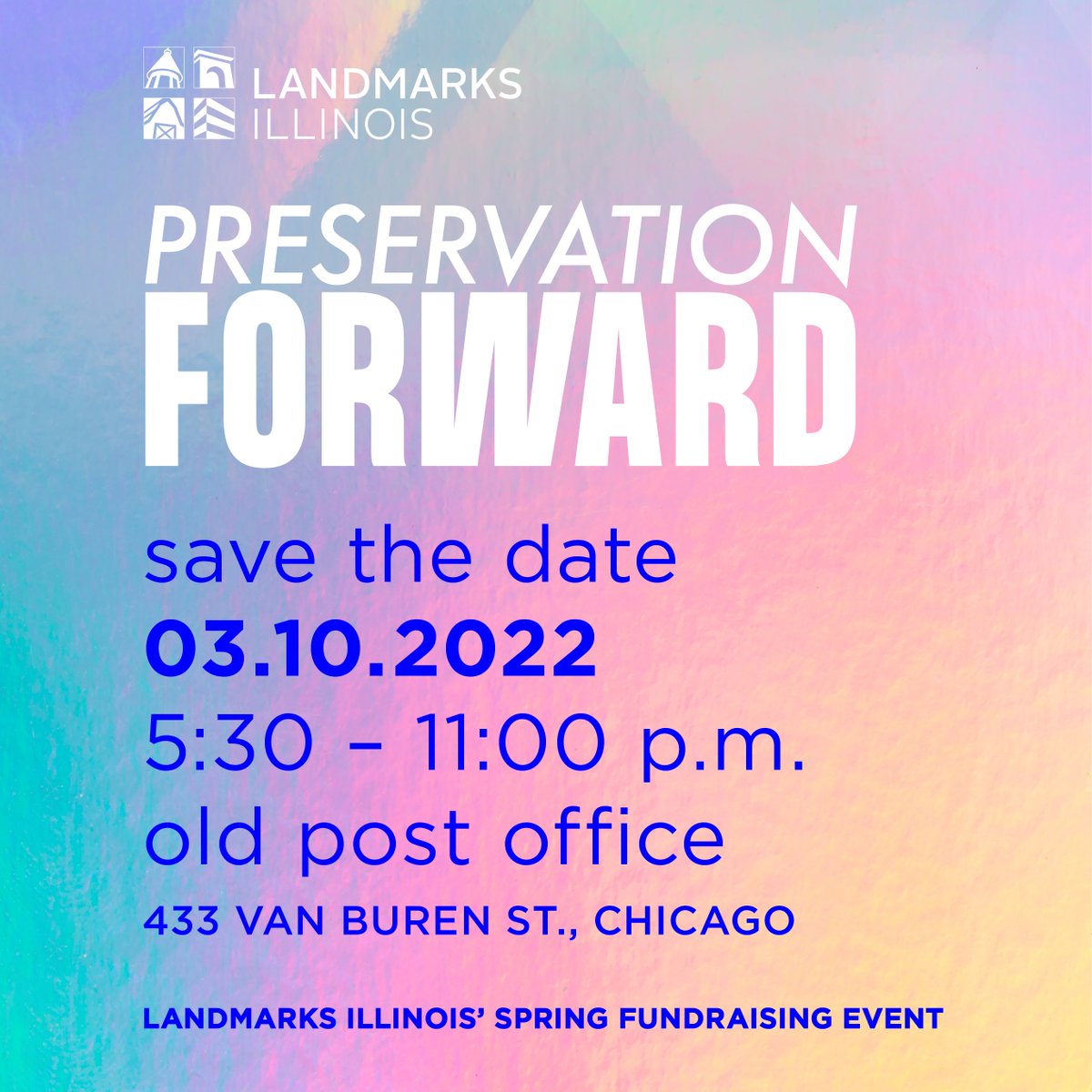 LANDMARKS ILLINOIS

PRESERVATION FORWARD

save the date
03.10.2022
5:30 – 11:00 p.m.
old post office
433 VAN BUREN ST., CHICAGO

LANDMARKS ILLINOIS' SPRING FUNDRAISING EVENT